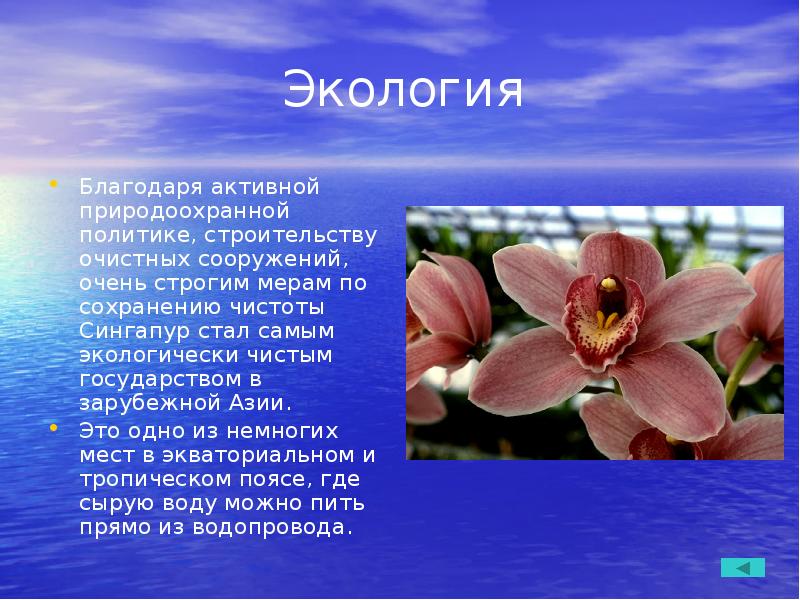 Экология

• Благодаря активной природоохранной политике, строительству очистных сооружений, очень строгим мерам по сохранению чистоты Сингапур стал самым экологически чистым государством в зарубежной Азии.
• Это одно из немногих мест в экваториальном и тропическом поясе, где сырую воду можно пить прямо из водопровода.